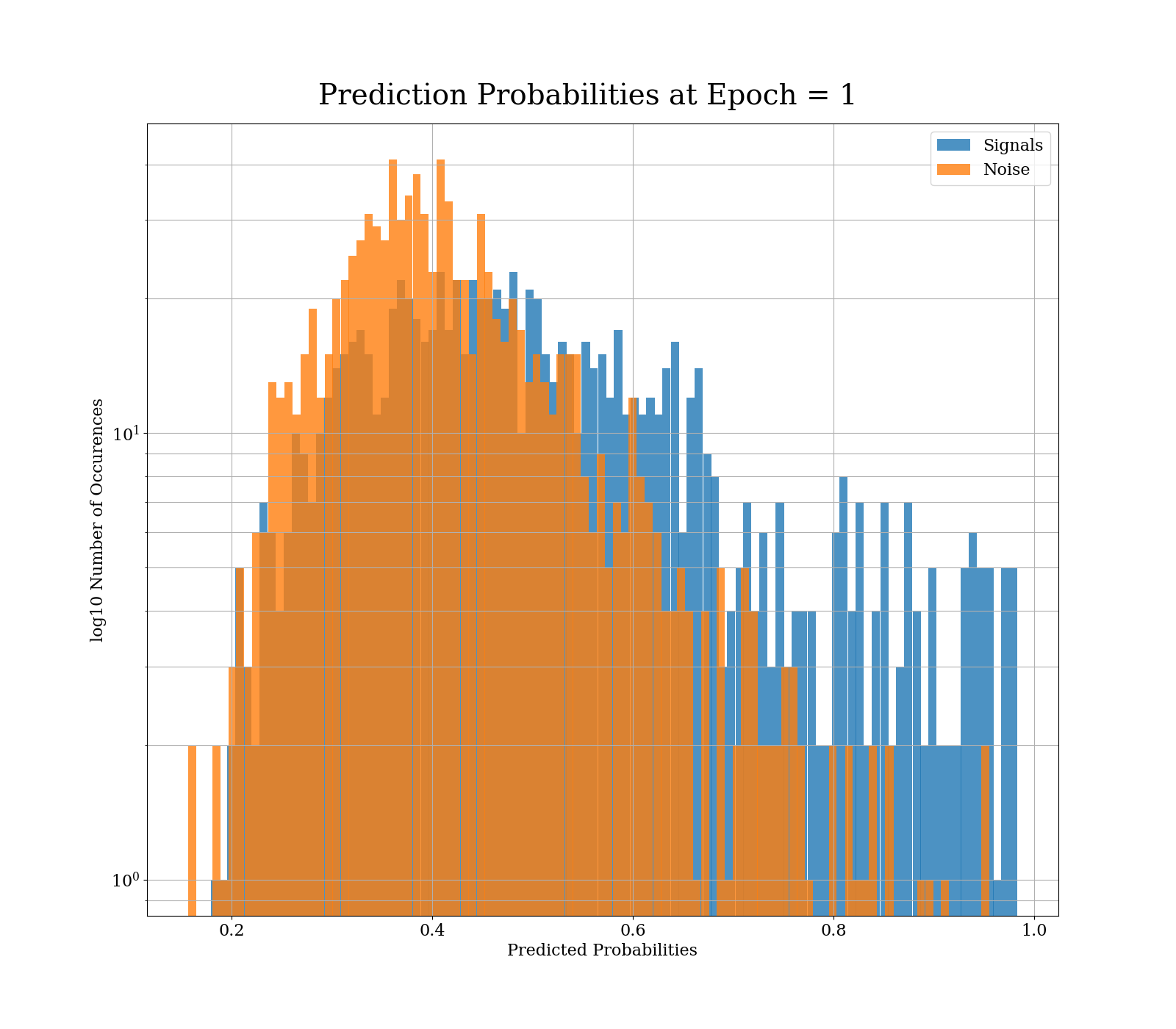 Prediction Probabilities at Epoch = 1

Signals
Noise

log10 Number of Occurences

$10^1$

$10^0$

0.2
0.4
0.6
0.8
1.0

Predicted Probabilities